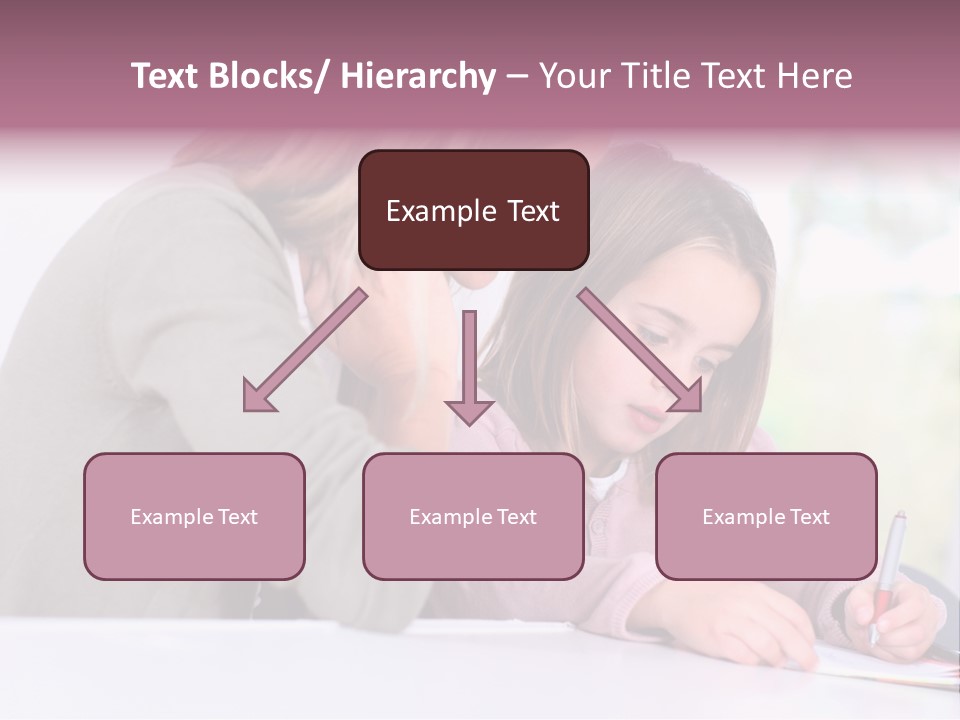 Text Blocks/ Hierarchy – Your Title Text Here

Example Text

Example Text

Example Text

Example Text